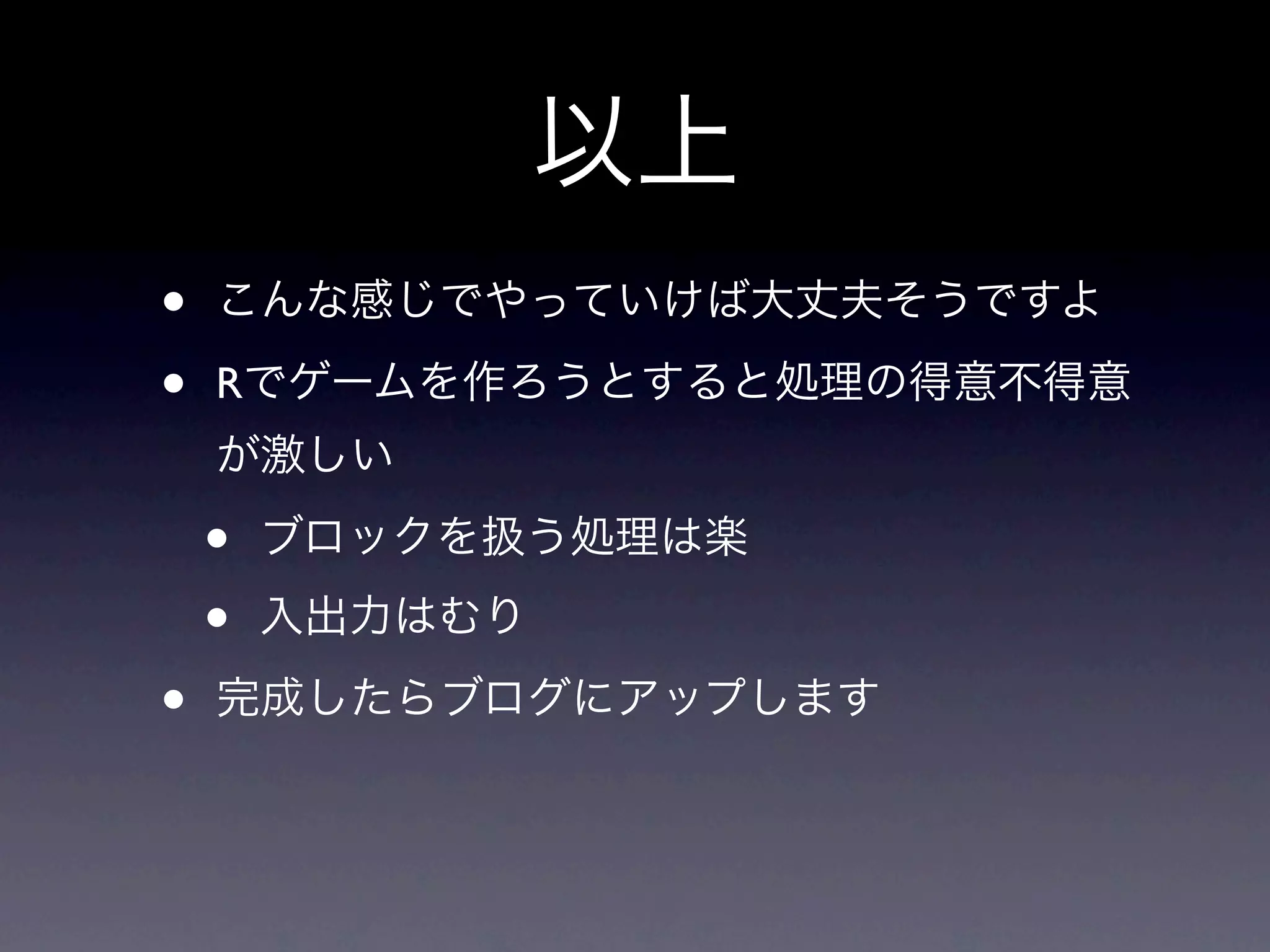 以上

• こんな感じでやっていけば大丈夫そうですよ

• Rでゲームを作ろうとすると処理の得意不得意が激しい

• ブロックを扱う処理は楽

• 入出力はむり

• 完成したらブログにアップします